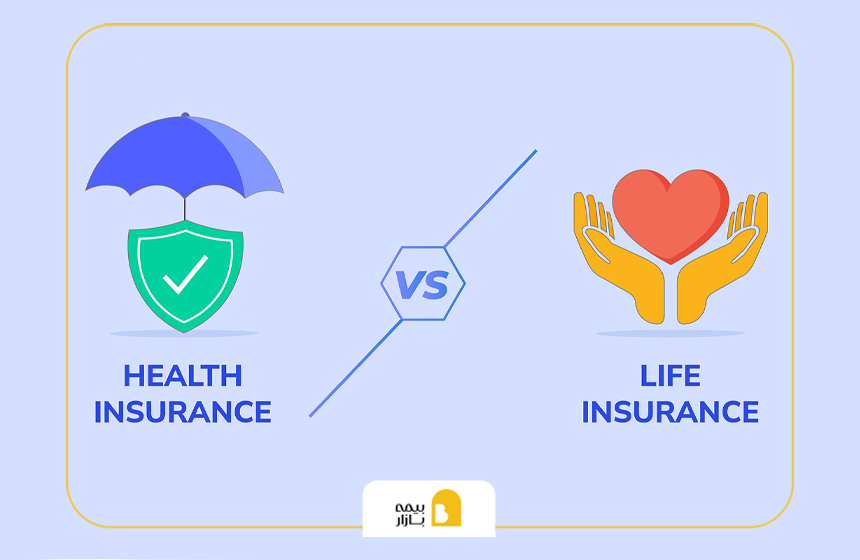 HEALTH INSURANCE

VS

LIFE INSURANCE

بیمه بازار